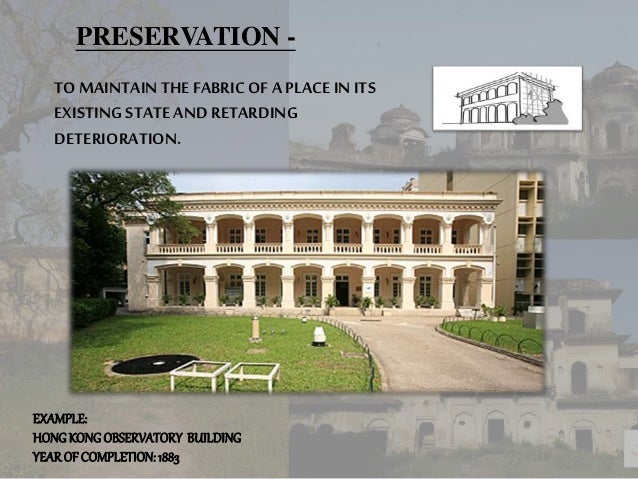 PRESERVATION -

TO MAINTAIN THE FABRIC OF A PLACE IN ITS EXISTING STATE AND RETARDING DETERIORATION.

EXAMPLE:
HONG KONG OBSERVATORY BUILDING
YEAR OF COMPLETION: 1883